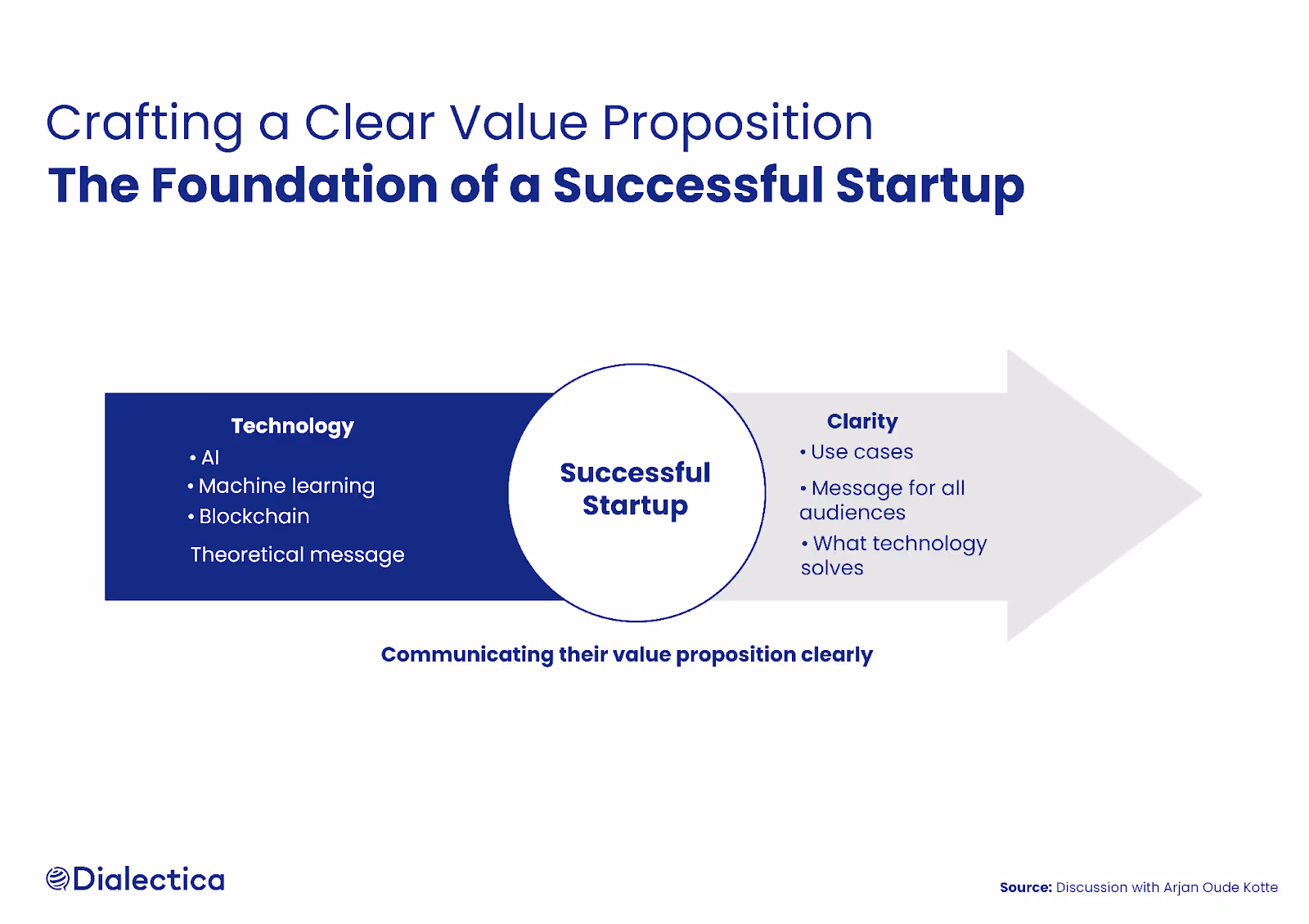 Crafting a Clear Value Proposition
The Foundation of a Successful Startup

Technology
• AI
• Machine learning
• Blockchain
Theoretical message

Successful Startup

Clarity
• Use cases
• Message for all audiences
• What technology solves

Communicating their value proposition clearly

Dialectica

Source: Discussion with Arjan Oude Kotte